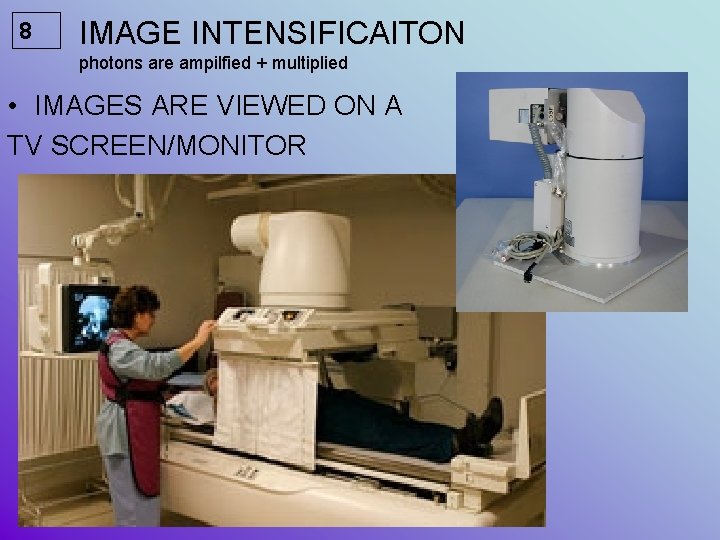 8

IMAGE INTENSIFICAITON

photons are ampilfied + multiplied

• IMAGES ARE VIEWED ON A TV SCREEN/MONITOR